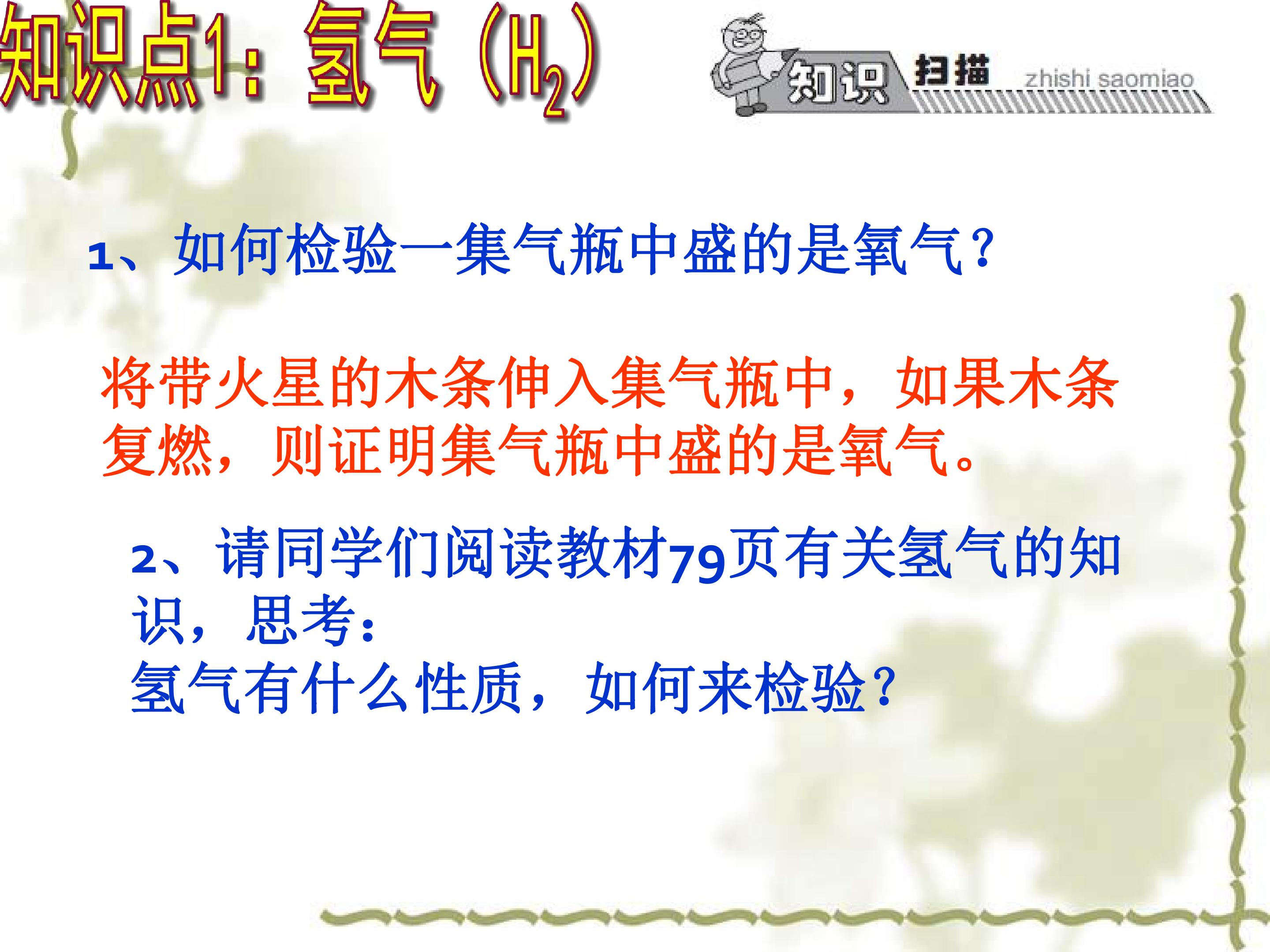 知识点1：氢气（$H_2$）

知识 扫描 zhishi saomiao

1、如何检验一集气瓶中盛的是氧气？

将带火星的木条伸入集气瓶中，如果木条复燃，则证明集气瓶中盛的是氧气。

2、请同学们阅读教材79页有关氢气的知识，思考：
氢气有什么性质，如何来检验？